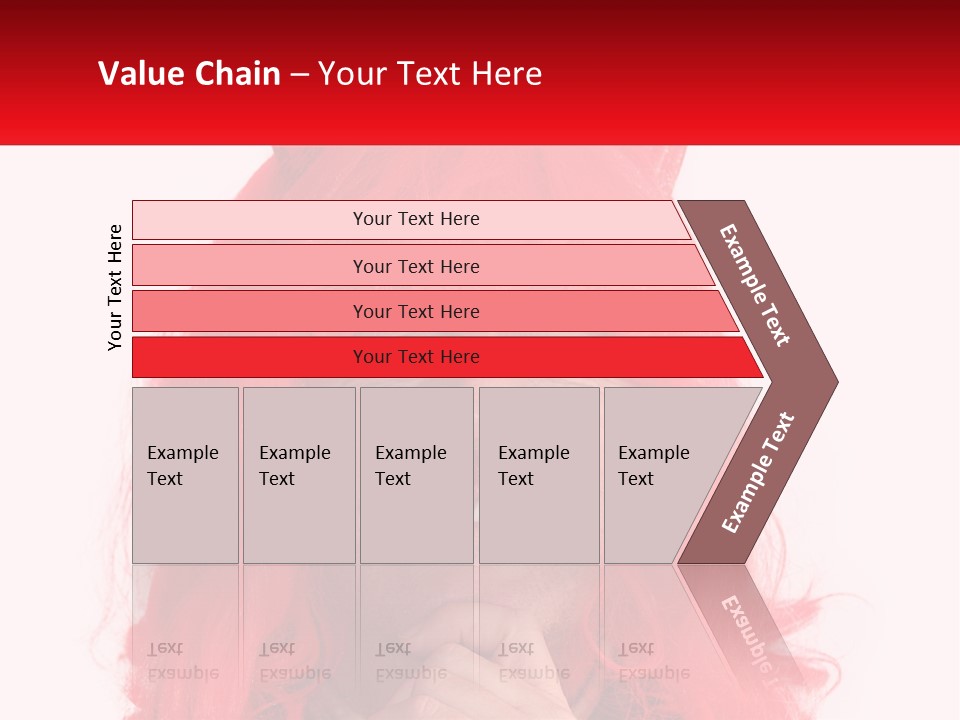 Value Chain – Your Text Here

Your Text Here

Your Text Here

Your Text Here

Your Text Here

Your Text Here

Example Text

Example Text

Example Text

Example Text

Example Text

Example Text

Example Text